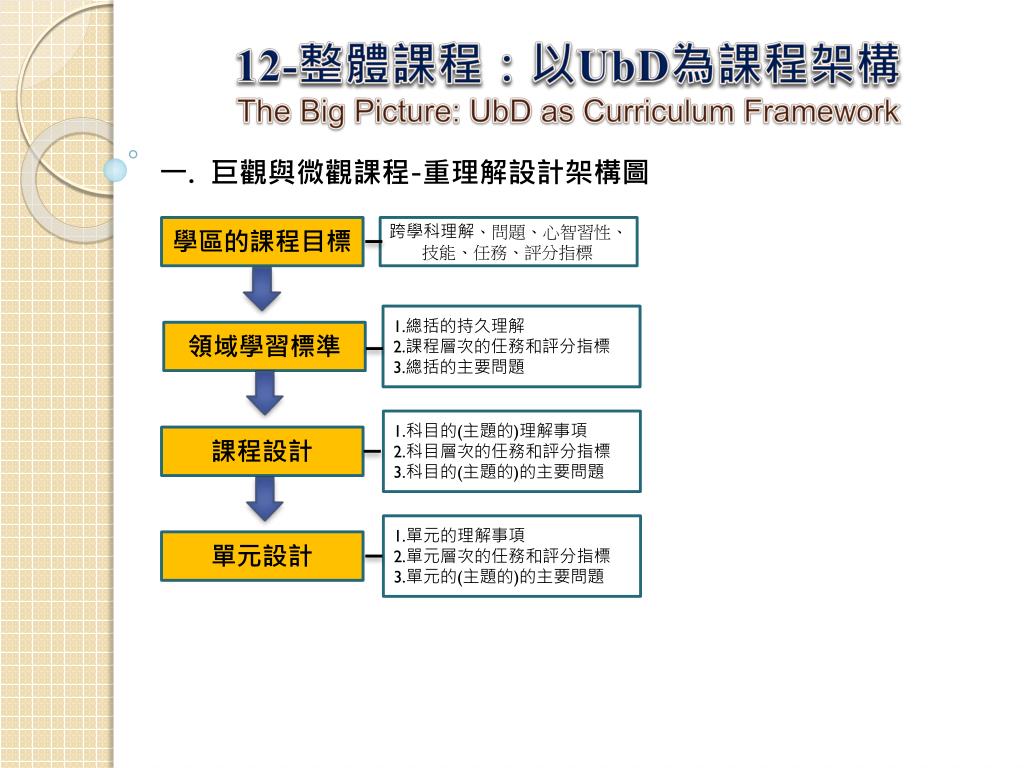 12-整體課程：以UbD為課程架構
The Big Picture: UbD as Curriculum Framework

一. 巨觀與微觀課程-重理解設計架構圖

學區的課程目標

跨學科理解、問題、心智習性、技能、任務、評分指標

領域學習標準

1.總括的持久理解
2.課程層次的任務和評分指標
3.總括的主要問題

課程設計

1.科目的(主題的)理解事項
2.科目層次的任務和評分指標
3.科目的(主題的)的主要問題

單元設計

1.單元的理解事項
2.單元層次的任務和評分指標
3.單元的(主題的)的主要問題